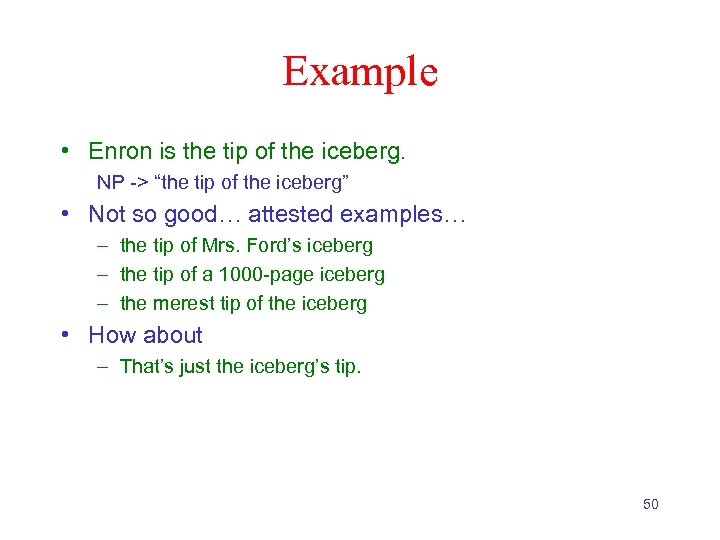 Example

• Enron is the tip of the iceberg.
NP -> “the tip of the iceberg”

• Not so good… attested examples…
– the tip of Mrs. Ford’s iceberg
– the tip of a 1000-page iceberg
– the merest tip of the iceberg

• How about
– That’s just the iceberg’s tip.

50